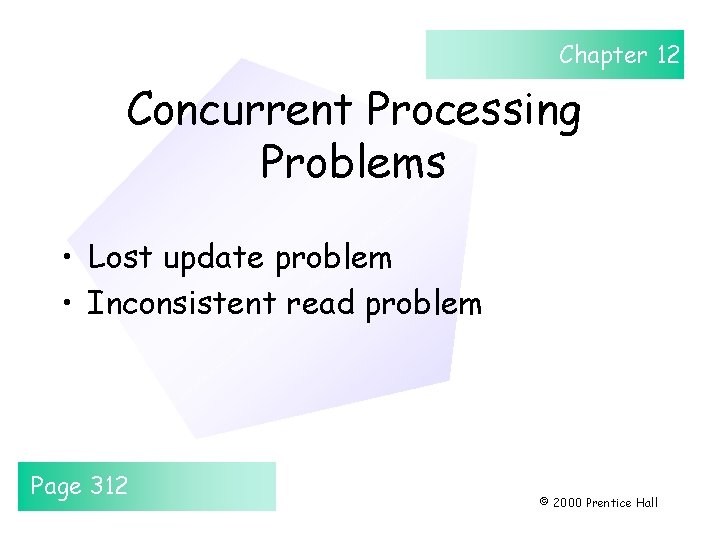 Chapter 12

Concurrent Processing Problems

• Lost update problem
• Inconsistent read problem

Page 312

© 2000 Prentice Hall